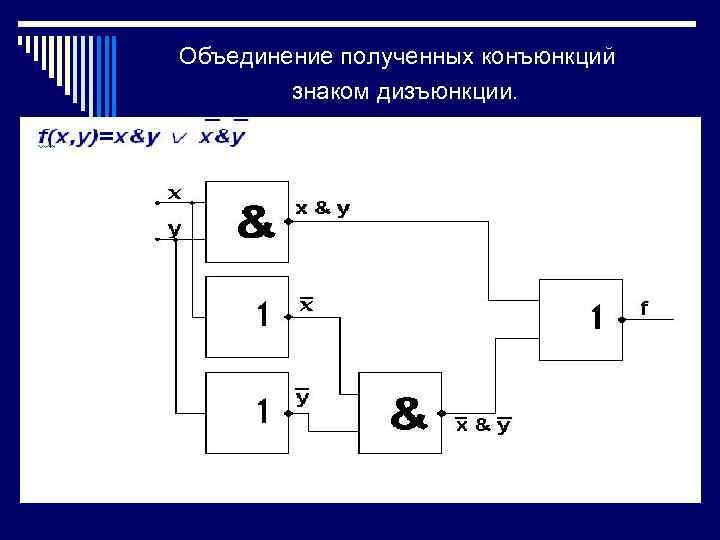 Объединение полученных конъюнкций знаком дизъюнкции.

$f(x,y)=x\&y \vee \overline{x}\&\overline{y}$

x

y

&

x & y

1

$\overline{x}$

1

$\overline{y}$

&

$\overline{x}$ & $\overline{y}$

1

f